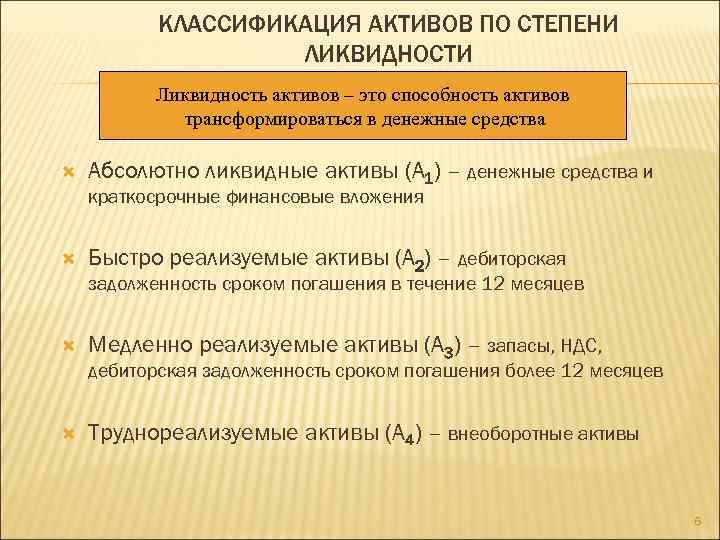 КЛАССИФИКАЦИЯ АКТИВОВ ПО СТЕПЕНИ ЛИКВИДНОСТИ

Ликвидность активов – это способность активов трансформироваться в денежные средства

Абсолютно ликвидные активы ($А_1$) – денежные средства и краткосрочные финансовые вложения

Быстро реализуемые активы ($А_2$) – дебиторская задолженность сроком погашения в течение 12 месяцев

Медленно реализуемые активы ($А_3$) – запасы, НДС, дебиторская задолженность сроком погашения более 12 месяцев

Труднореализуемые активы ($А_4$) – внеоборотные активы

6